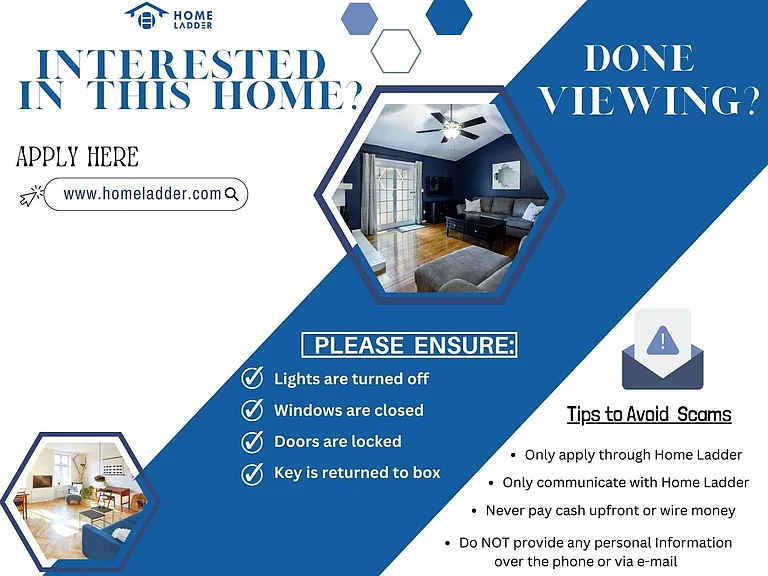 HOME LADDER

INTERESTED IN THIS HOME?

APPLY HERE

www.homeladder.com

DONE VIEWING?

PLEASE ENSURE:

Lights are turned off

Windows are closed

Doors are locked

Key is returned to box

Tips to Avoid Scams

- Only apply through Home Ladder
- Only communicate with Home Ladder
- Never pay cash upfront or wire money
- Do NOT provide any personal Information over the phone or via e-mail